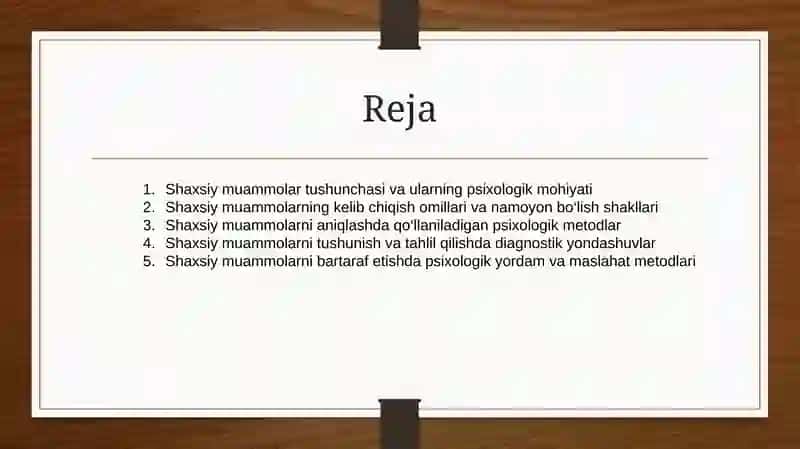 Reja

1. Shaxsiy muammolar tushunchasi va ularning psixologik mohiyati
2. Shaxsiy muammolarning kelib chiqish omillari va namoyon bo'lish shakllari
3. Shaxsiy muammolarni aniqlashda qo'llaniladigan psixologik metodlar
4. Shaxsiy muammolarni tushunish va tahlil qilishda diagnostik yondashuvlar
5. Shaxsiy muammolarni bartaraf etishda psixologik yordam va maslahat metodlari